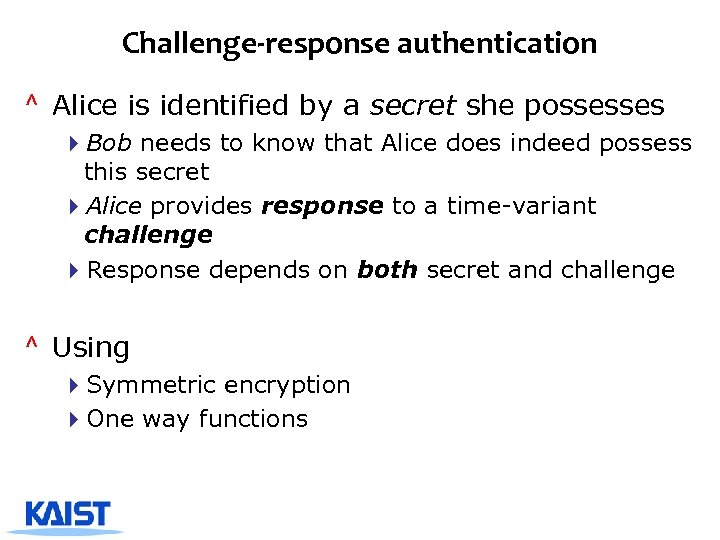 Challenge-response authentication

^ Alice is identified by a secret she possesses

Bob needs to know that Alice does indeed possess this secret

Alice provides response to a time-variant challenge

Response depends on both secret and challenge

^ Using

Symmetric encryption

One way functions

KAIST